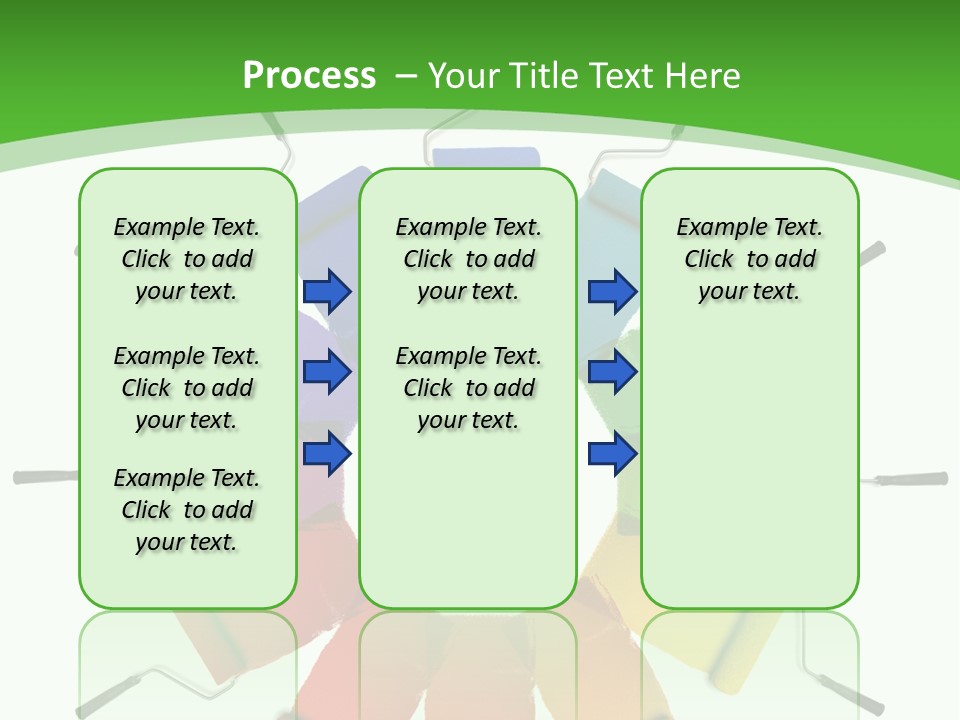 Process – Your Title Text Here

Example Text. Click to add your text.

Example Text. Click to add your text.

Example Text. Click to add your text.

Example Text. Click to add your text.

Example Text. Click to add your text.

Example Text. Click to add your text.